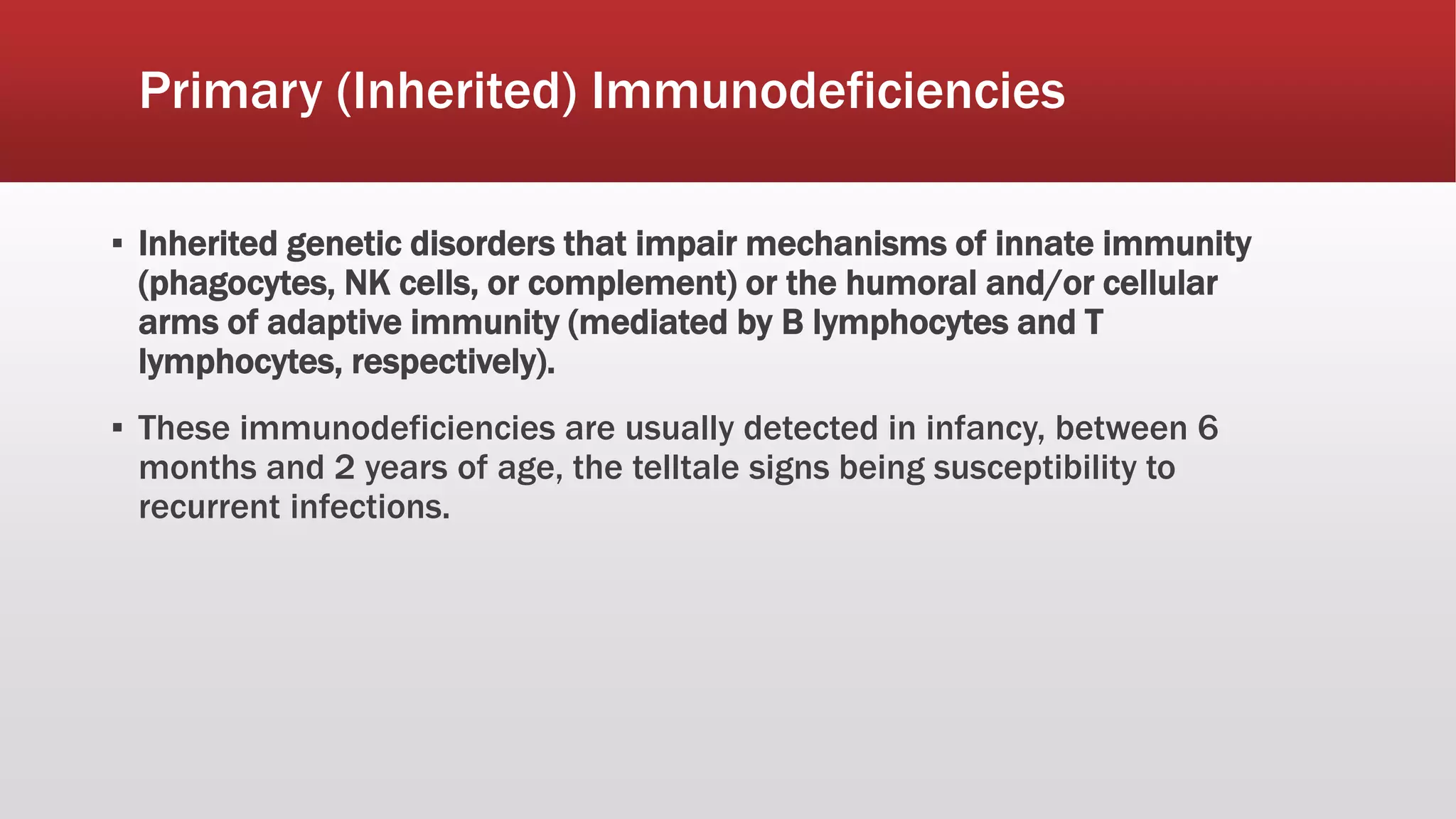 Primary (Inherited) Immunodeficiencies

▪ Inherited genetic disorders that impair mechanisms of innate immunity (phagocytes, NK cells, or complement) or the humoral and/or cellular arms of adaptive immunity (mediated by B lymphocytes and T lymphocytes, respectively).

▪ These immunodeficiencies are usually detected in infancy, between 6 months and 2 years of age, the telltale signs being susceptibility to recurrent infections.